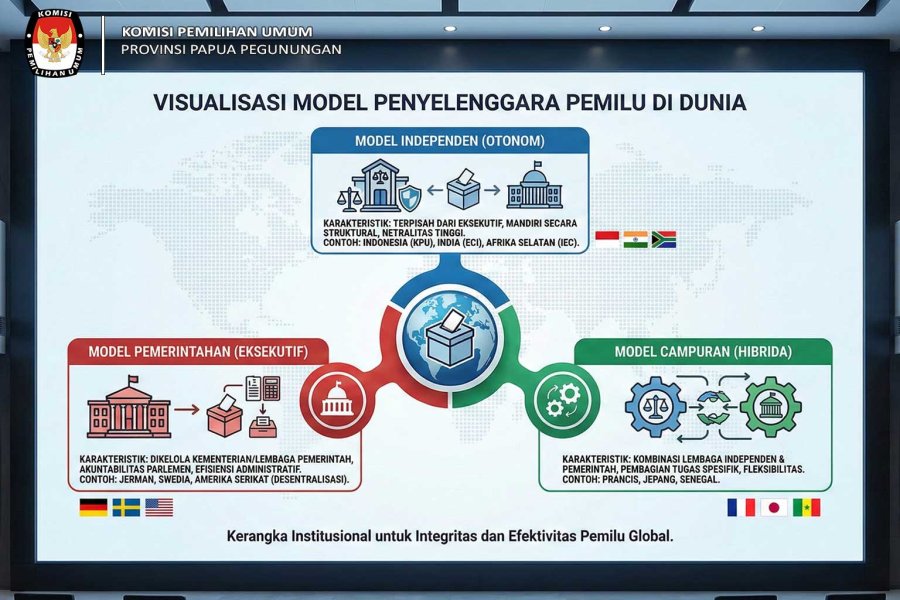 KOMISI PEMILIHAN UMUM

KOMISI PEMILIHAN UMUM
PROVINSI PAPUA PEGUNUNGAN

VISUALISASI MODEL PENYELENGGARA PEMILU DI DUNIA

MODEL INDEPENDEN (OTONOM)

KARAKTERISTIK: TERPISAH DARI EKSEKUTIF, MANDIRI SECARA STRUKTURAL, NETRALITAS TINGGI.
CONTOH: INDONESIA (KPU), INDIA (ECI), AFRIKA SELATAN (IEC).

MODEL PEMERINTAHAN (EKSEKUTIF)

KARAKTERISTIK: DIKELOLA KEMENTERIAN/LEMBAGA PEMERINTAH, AKUNTABILITAS PARLEMEN, EFISIENSI ADMINISTRATIF.
CONTOH: JERMAN, SWEDIA, AMERIKA SERIKAT (DESENTRALISASI).

MODEL CAMPURAN (HIBRIDA)

KARAKTERISTIK: KOMBINASI LEMBAGA INDEPENDEN & PEMERINTAH, PEMBAGIAN TUGAS SPESIFIK, FLEKSIBILITAS.
CONTOH: PRANCIS, JEPANG, SENEGAL.

Kerangka Institusional untuk Integritas dan Efektivitas Pemilu Global.